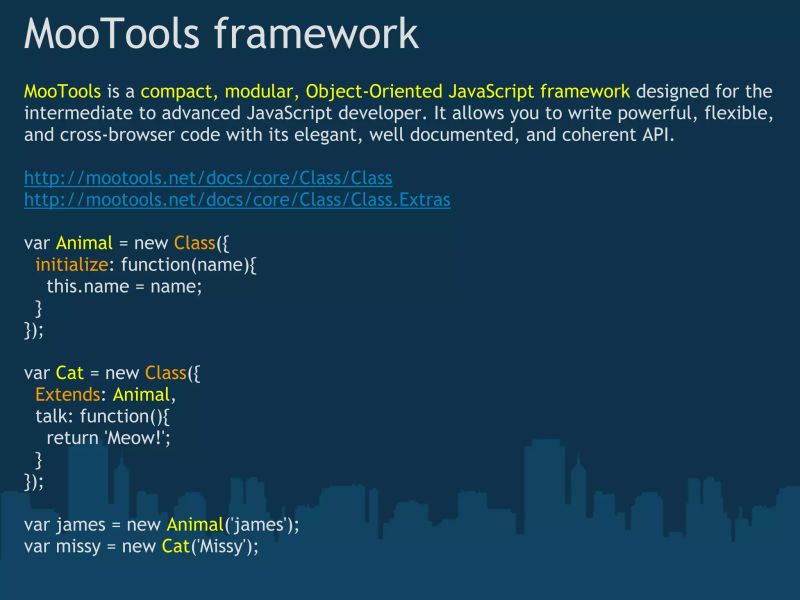 MooTools framework

MooTools is a compact, modular, Object-Oriented JavaScript framework designed for the intermediate to advanced JavaScript developer. It allows you to write powerful, flexible, and cross-browser code with its elegant, well documented, and coherent API.

http://mootools.net/docs/core/Class/Class
http://mootools.net/docs/core/Class/Class.Extras

var Animal = new Class({
  initialize: function(name){
    this.name = name;
  }
});

var Cat = new Class({
  Extends: Animal,
  talk: function(){
    return 'Meow!';
  }
});

var james = new Animal('james');
var missy = new Cat('Missy');